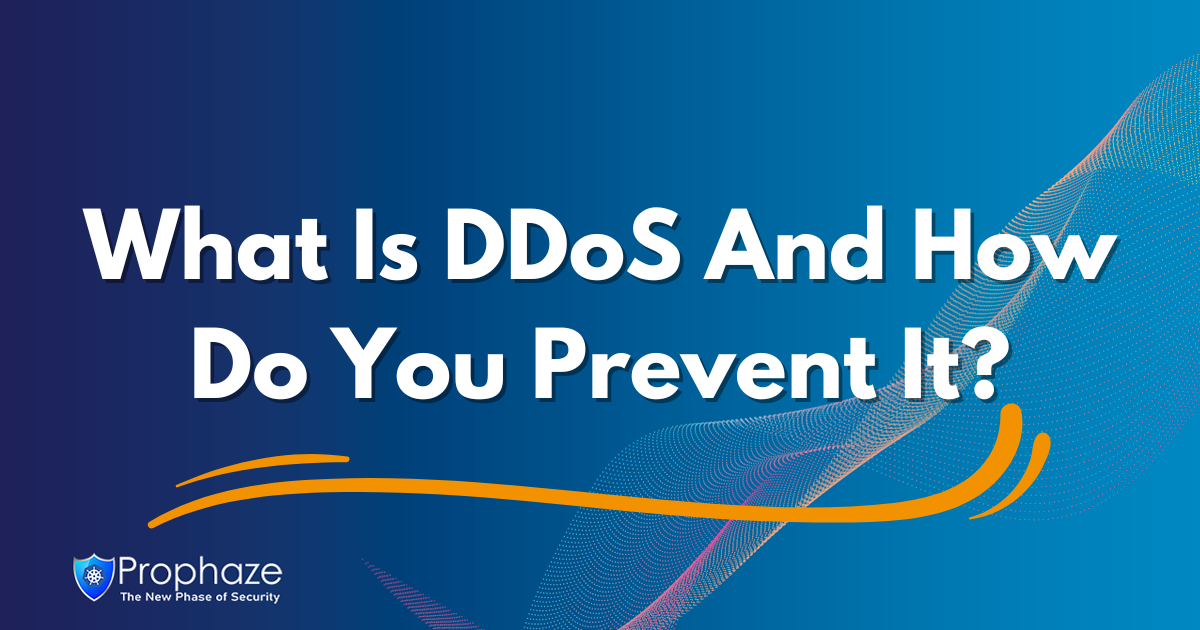 What Is DDoS And How Do You Prevent It?

Prophaze
The New Phase of Security